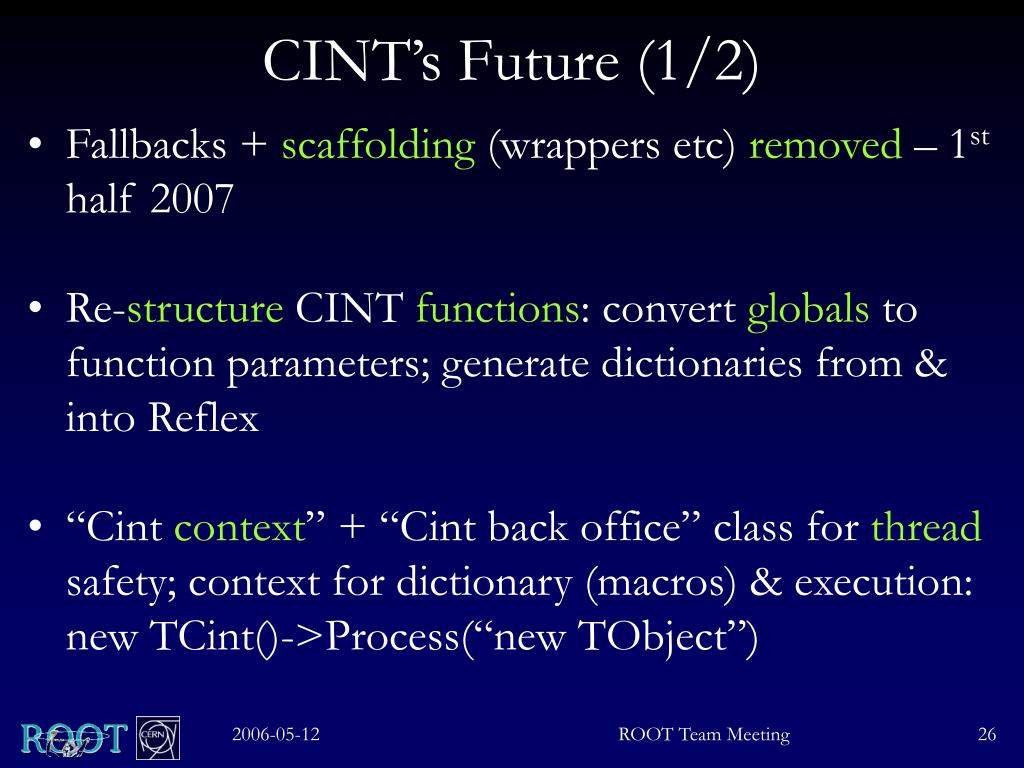 CINT’s Future (1/2)

• Fallbacks + scaffolding (wrappers etc) removed – 1$^{st}$ half 2007

• Re-structure CINT functions: convert globals to function parameters; generate dictionaries from & into Reflex

• “Cint context” + “Cint back office” class for thread safety; context for dictionary (macros) & execution: new TCint()->Process(“new TObject”)

ROOT CERN

2006-05-12

ROOT Team Meeting

26